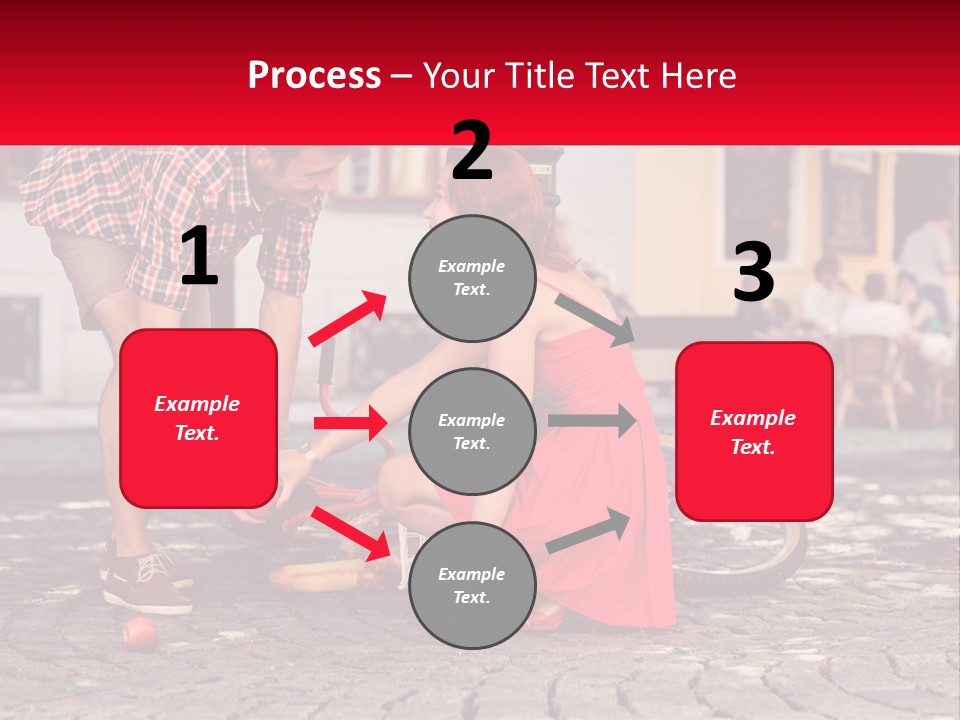 Process – Your Title Text Here

1

Example Text.

2

Example Text.

Example Text.

Example Text.

3

Example Text.